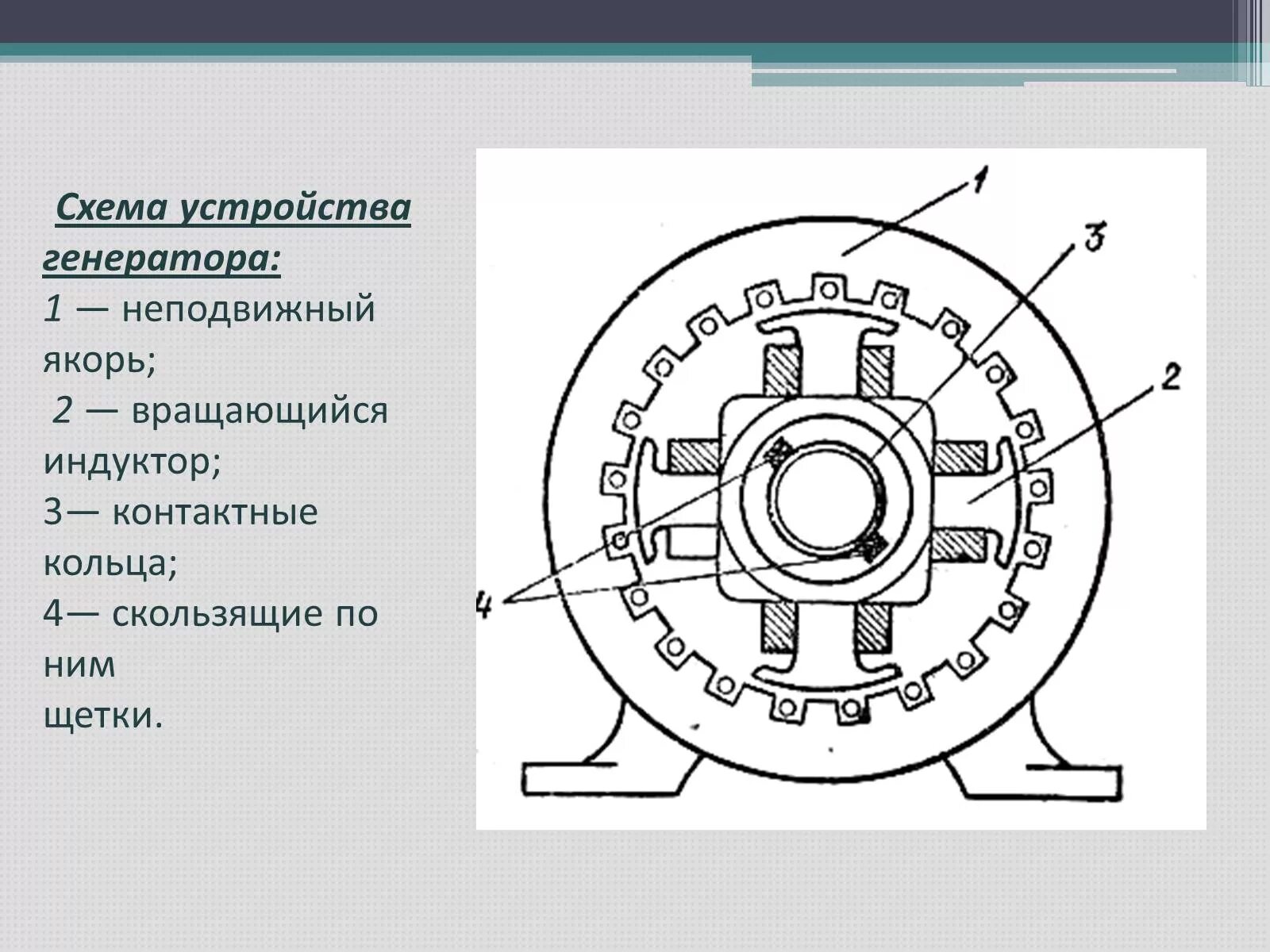 Схема устройства генератора:
1 — неподвижный якорь;
2 — вращающийся индуктор;
3— контактные кольца;
4— скользящие по ним
щетки.

1
3
2
4